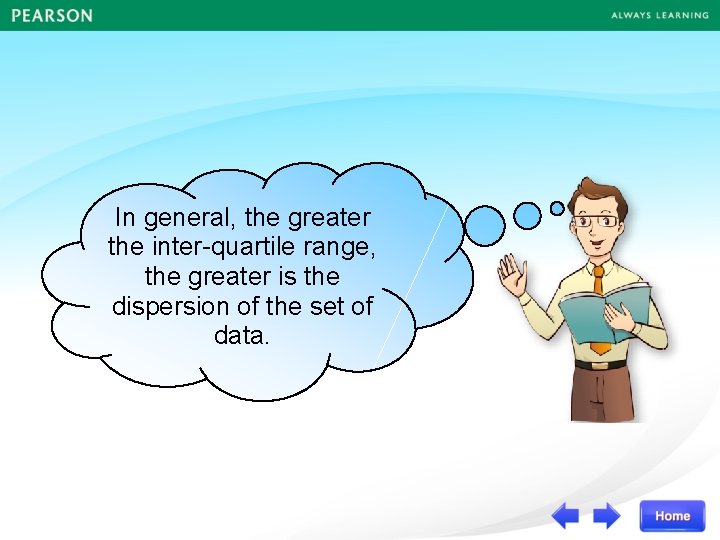 PEARSON

ALWAYS LEARNING

In general, the greater the inter-quartile range, the greater is the dispersion of the set of data.

Home